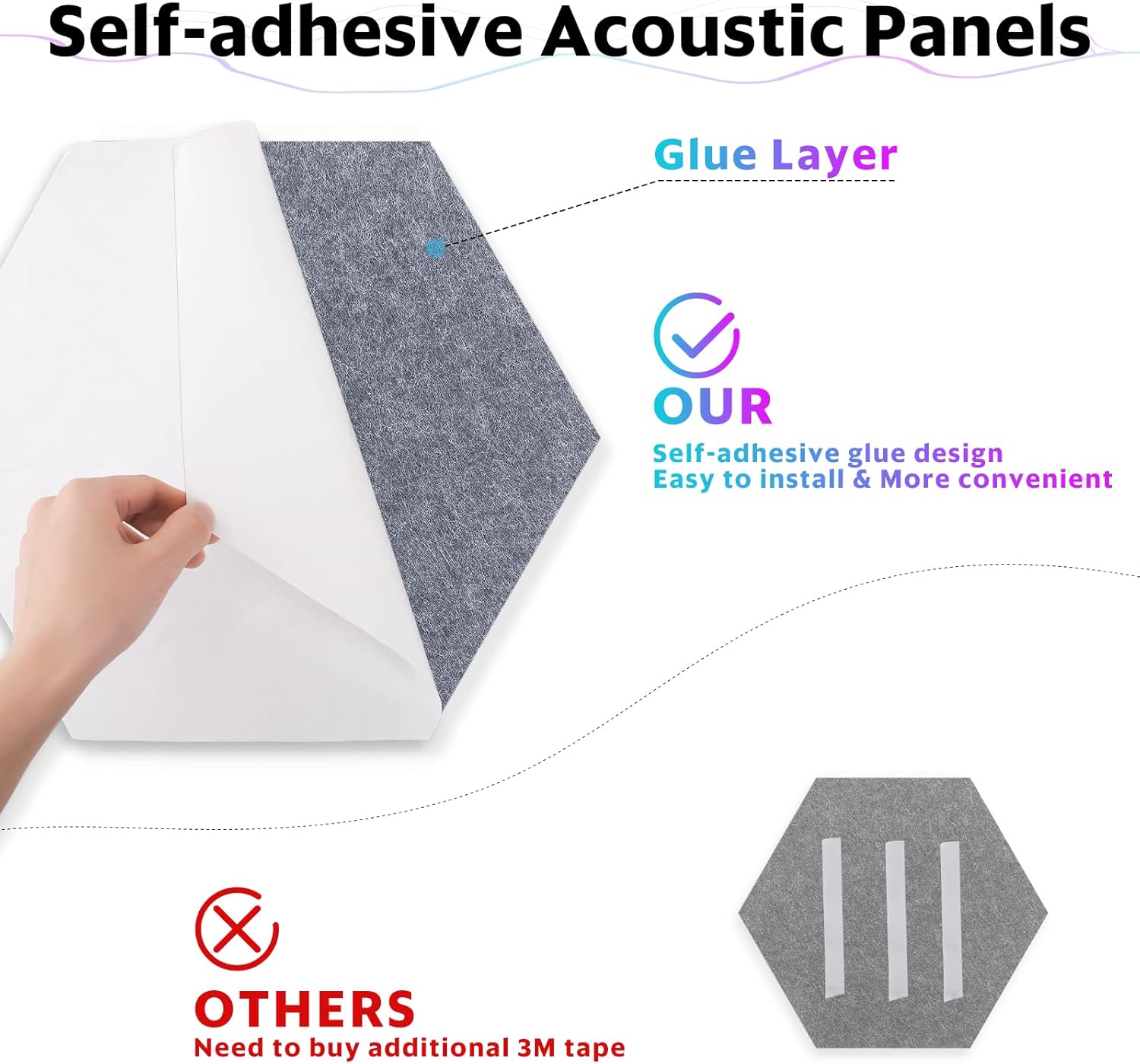 Self-adhesive Acoustic Panels

Glue Layer

OUR
Self-adhesive glue design
Easy to install & More convenient

OTHERS
Need to buy additional 3M tape